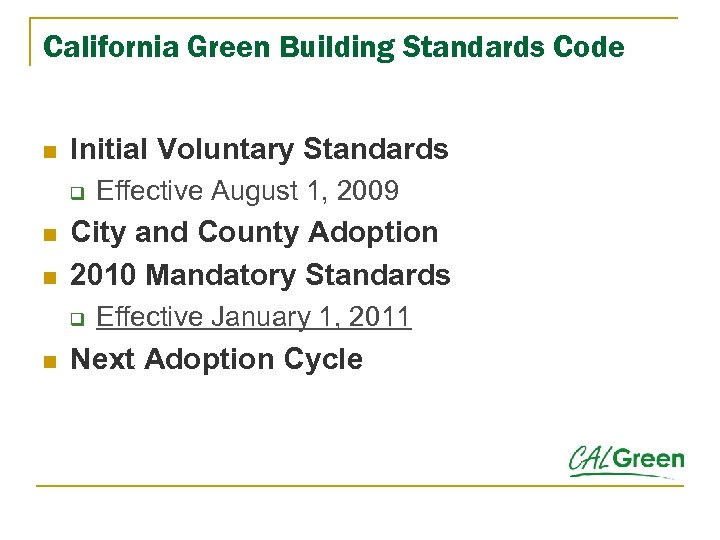 California Green Building Standards Code

- Initial Voluntary Standards
  - Effective August 1, 2009
- City and County Adoption
- 2010 Mandatory Standards
  - Effective January 1, 2011
- Next Adoption Cycle

CALGreen